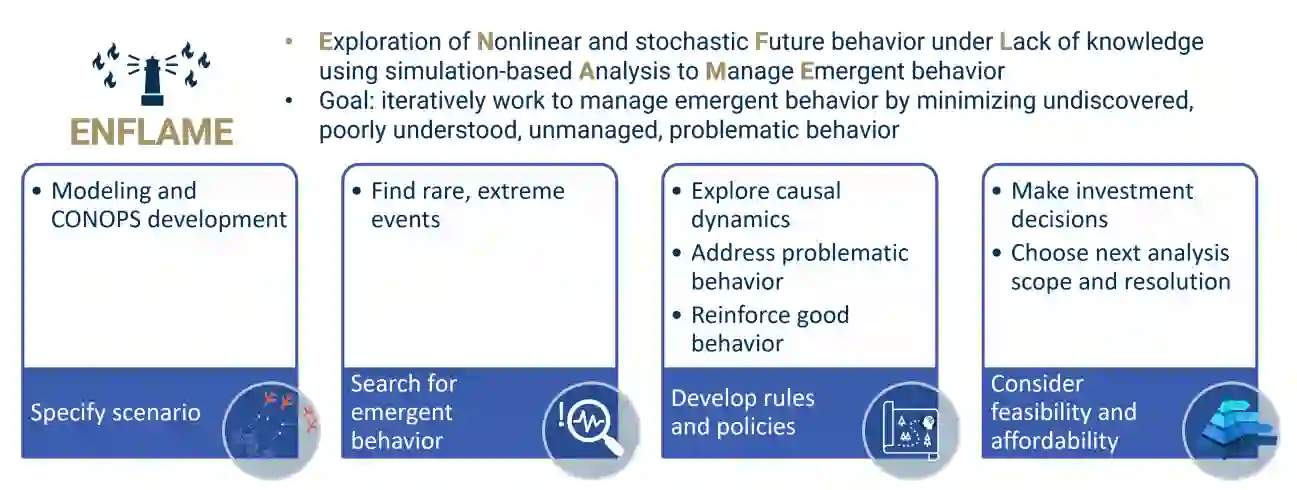 ENFLAME

• Exploration of Nonlinear and stochastic Future behavior under Lack of knowledge using simulation-based Analysis to Manage Emergent behavior
• Goal: iteratively work to manage emergent behavior by minimizing undiscovered, poorly understood, unmanaged, problematic behavior

• Modeling and CONOPS development

Specify scenario

• Find rare, extreme events

Search for emergent behavior

• Explore causal dynamics
• Address problematic behavior
• Reinforce good behavior

Develop rules and policies

• Make investment decisions
• Choose next analysis scope and resolution

Consider feasibility and affordability